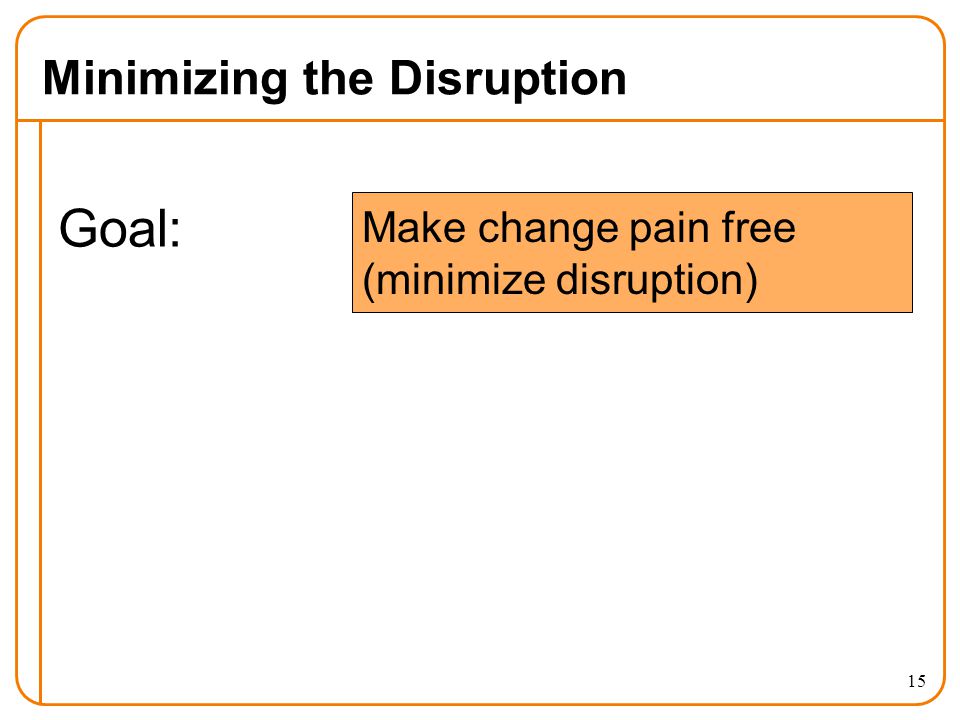 Minimizing the Disruption

Goal:

Make change pain free (minimize disruption)

15